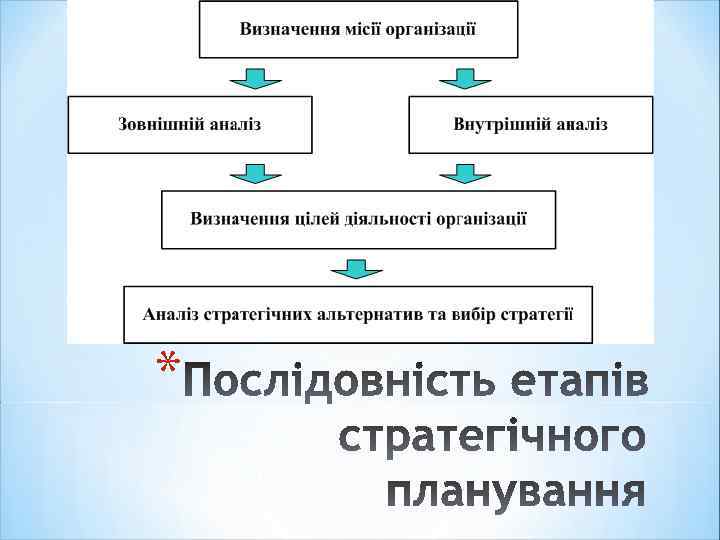 Визначення місії організації

Зовнішній аналіз

Внутрішній аналіз

Визначення цілей діяльності організації

Аналіз стратегічних альтернатив та вибір стратегії

*Послідовність етапів стратегічного планування